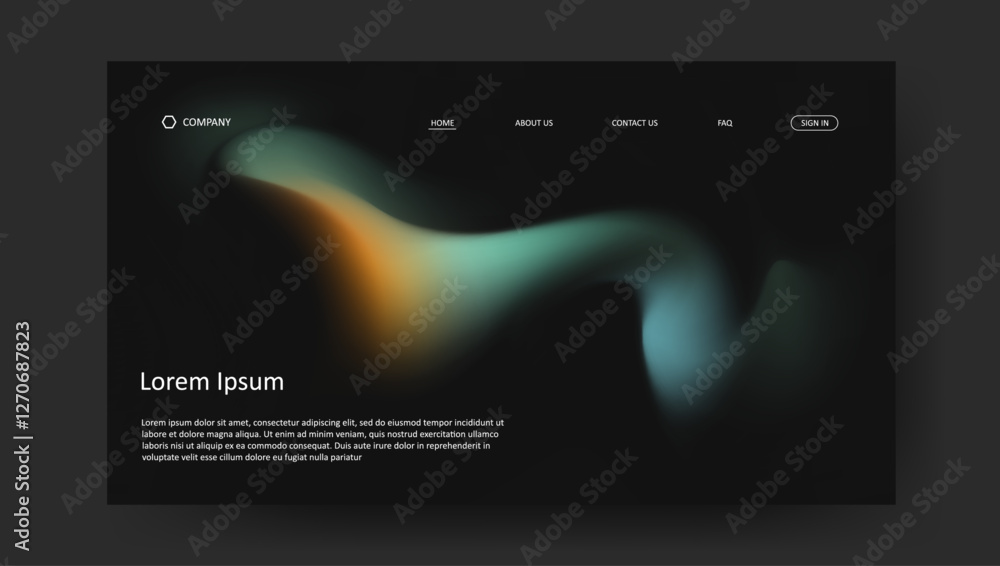 COMPANY

HOME ABOUT US CONTACT US FAQ SIGN IN

Lorem Ipsum

Lorem ipsum dolor sit amet, consectetur adipiscing elit, sed do eiusmod tempor incididunt ut labore et dolore magna aliqua. Ut enim ad minim veniam, quis nostrud exercitation ullamco laboris nisi ut aliquip ex ea commodo consequat. Duis aute irure dolor in reprehenderit in voluptate velit esse cillum dolore eu fugiat nulla pariatur

Adobe Stock | #1270687823